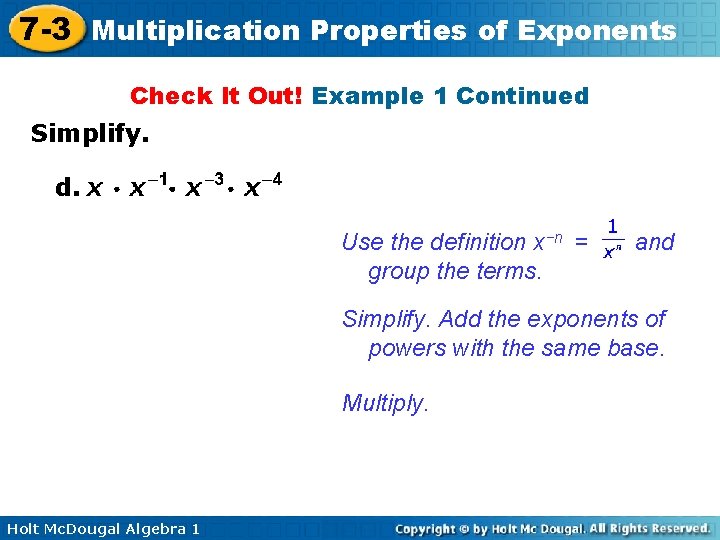 7-3 Multiplication Properties of Exponents

Check It Out! Example 1 Continued

Simplify.

d. $x \cdot x^{-1} \cdot x^{-3} \cdot x^{-4}$

Use the definition $x^{-n} = \frac{1}{x^n}$ and group the terms.

Simplify. Add the exponents of powers with the same base.

Multiply.

Holt McDougal Algebra 1

Copyright © by Holt Mc Dougal. All Rights Reserved.